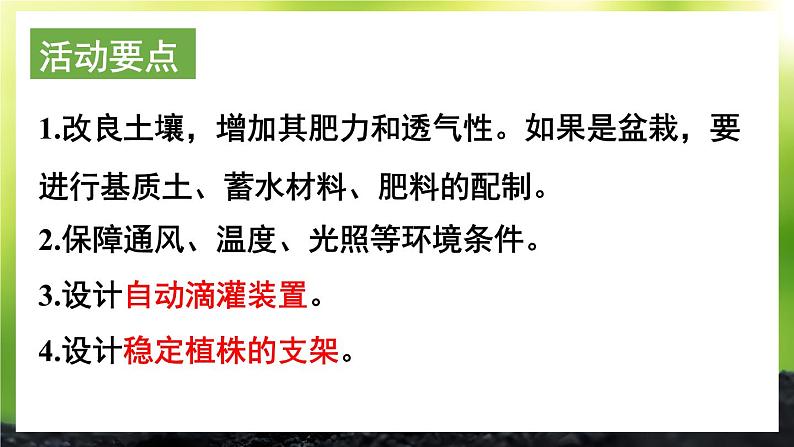 活动要点

1.改良土壤，增加其肥力和透气性。如果是盆栽，要进行基质土、蓄水材料、肥料的配制。

2.保障通风、温度、光照等环境条件。

3.设计自动滴灌装置。

4.设计稳定植株的支架。